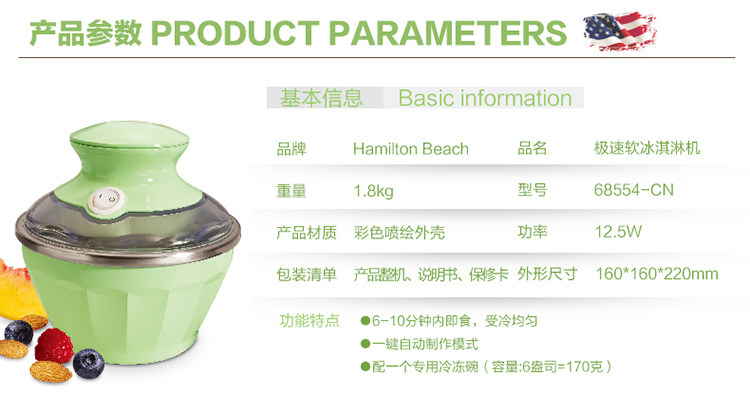 产品参数 PRODUCT PARAMETERS

基本信息 Basic information

| 品牌 | Hamilton Beach | 品名 | 极速软冰淇淋机 |
|---|---|---|---|
| 重量 | 1.8kg | 型号 | 68554-CN |
| 产品材质 | 彩色喷绘外壳 | 功率 | 12.5W |
| 包装清单 | 产品整机、说明书、保修卡 | 外形尺寸 | 160*160*220mm |

功能特点 ●6-10分钟内即食，受冷均匀
●一键自动制作模式
●配一个专用冷冻碗（容量:6盎司=170克）